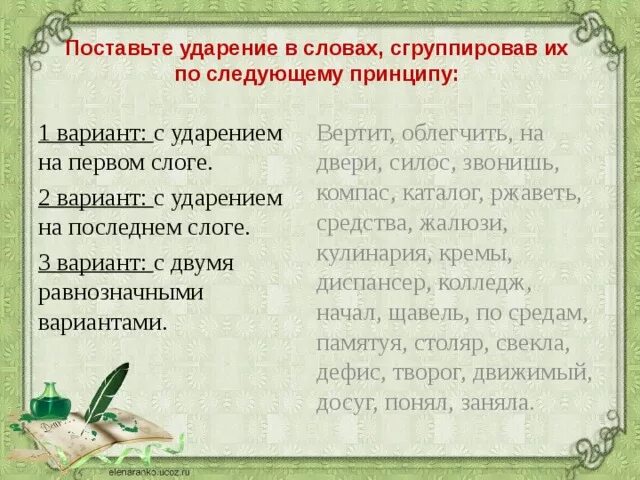 Поставьте ударение в словах, сгруппировав их по следующему принципу:

1 вариант: с ударением на первом слоге.

2 вариант: с ударением на последнем слоге.

3 вариант: с двумя равнозначными вариантами.

Вертит, облегчить, на двери, силос, звонишь, компас, каталог, ржаветь, средства, жалюзи, кулинария, кремы, диспансер, колледж, начал, щавель, по средам, памятуя, столяр, свекла, дефис, творог, движимый, досуг, понял, заняла.

elenaranko.ucoz.ru